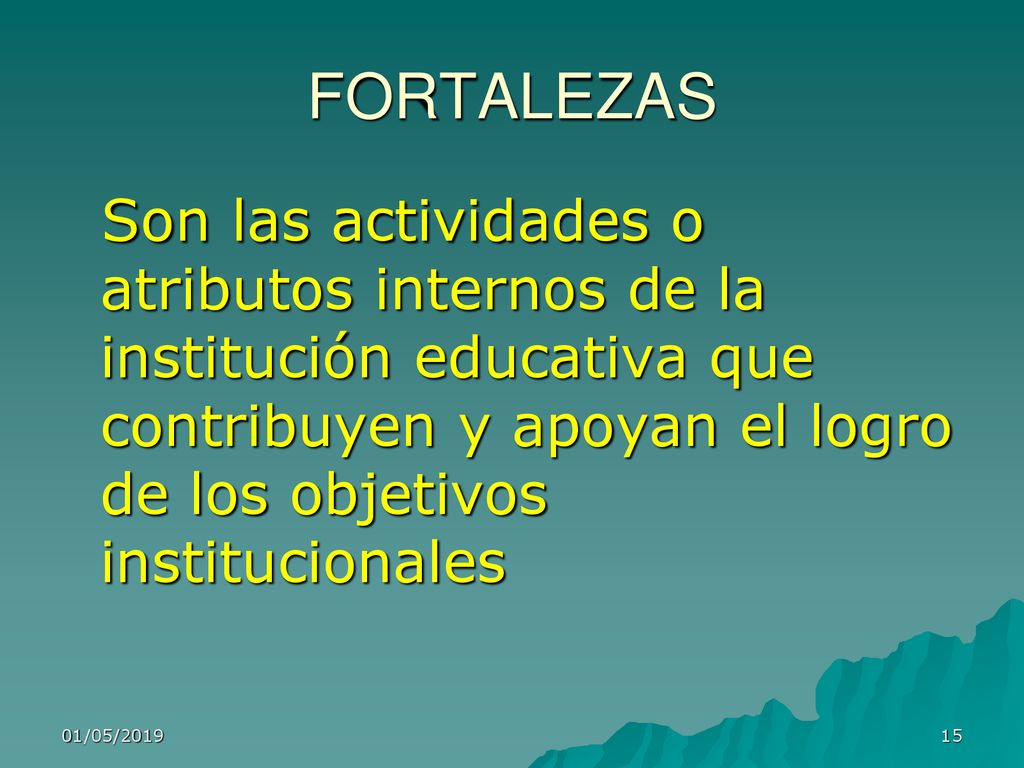 FORTALEZAS

Son las actividades o atributos internos de la institución educativa que contribuyen y apoyan el logro de los objetivos institucionales

01/05/2019

15